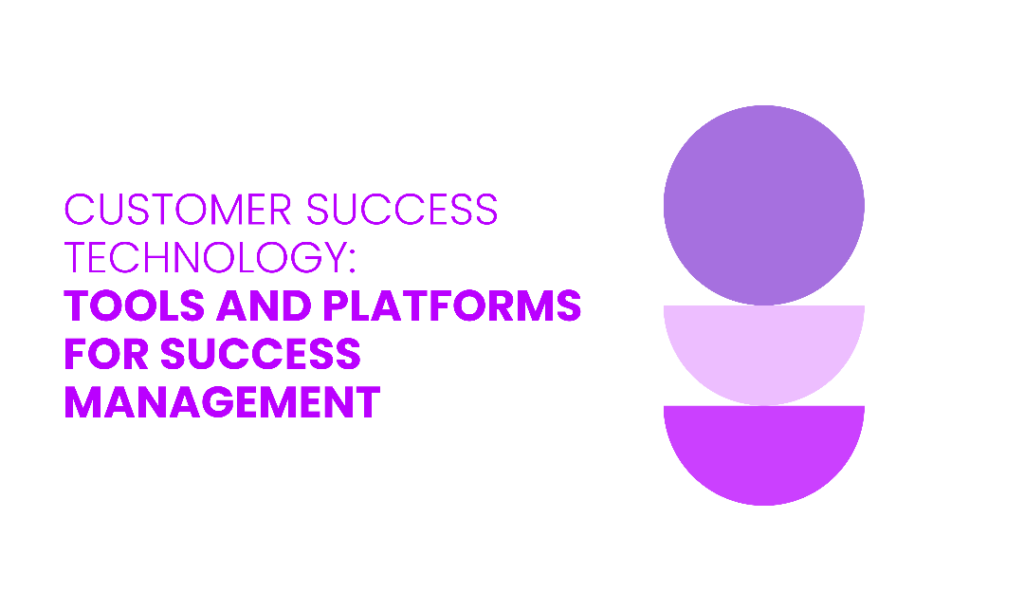 CUSTOMER SUCCESS TECHNOLOGY:
TOOLS AND PLATFORMS FOR SUCCESS MANAGEMENT